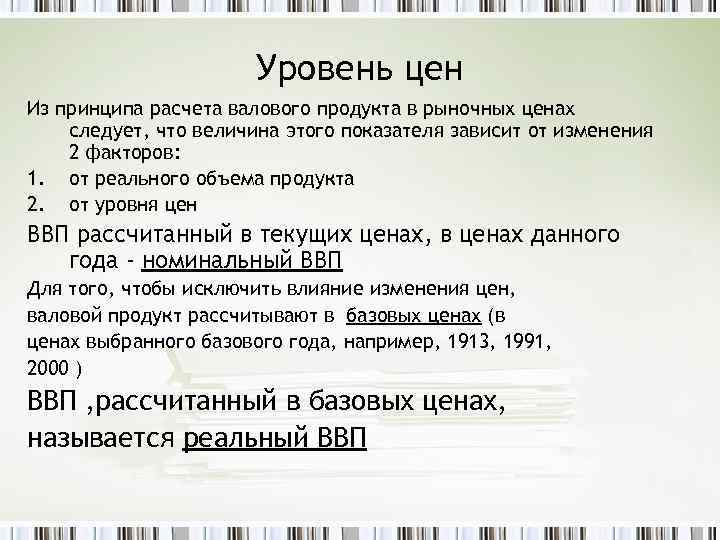 Уровень цен

Из принципа расчета валового продукта в рыночных ценах следует, что величина этого показателя зависит от изменения 2 факторов:

1. от реального объема продукта
2. от уровня цен

ВВП рассчитанный в текущих ценах, в ценах данного года - номинальный ВВП

Для того, чтобы исключить влияние изменения цен, валовой продукт рассчитывают в базовых ценах (в ценах выбранного базового года, например, 1913, 1991, 2000 )

ВВП ,рассчитанный в базовых ценах, называется реальный ВВП